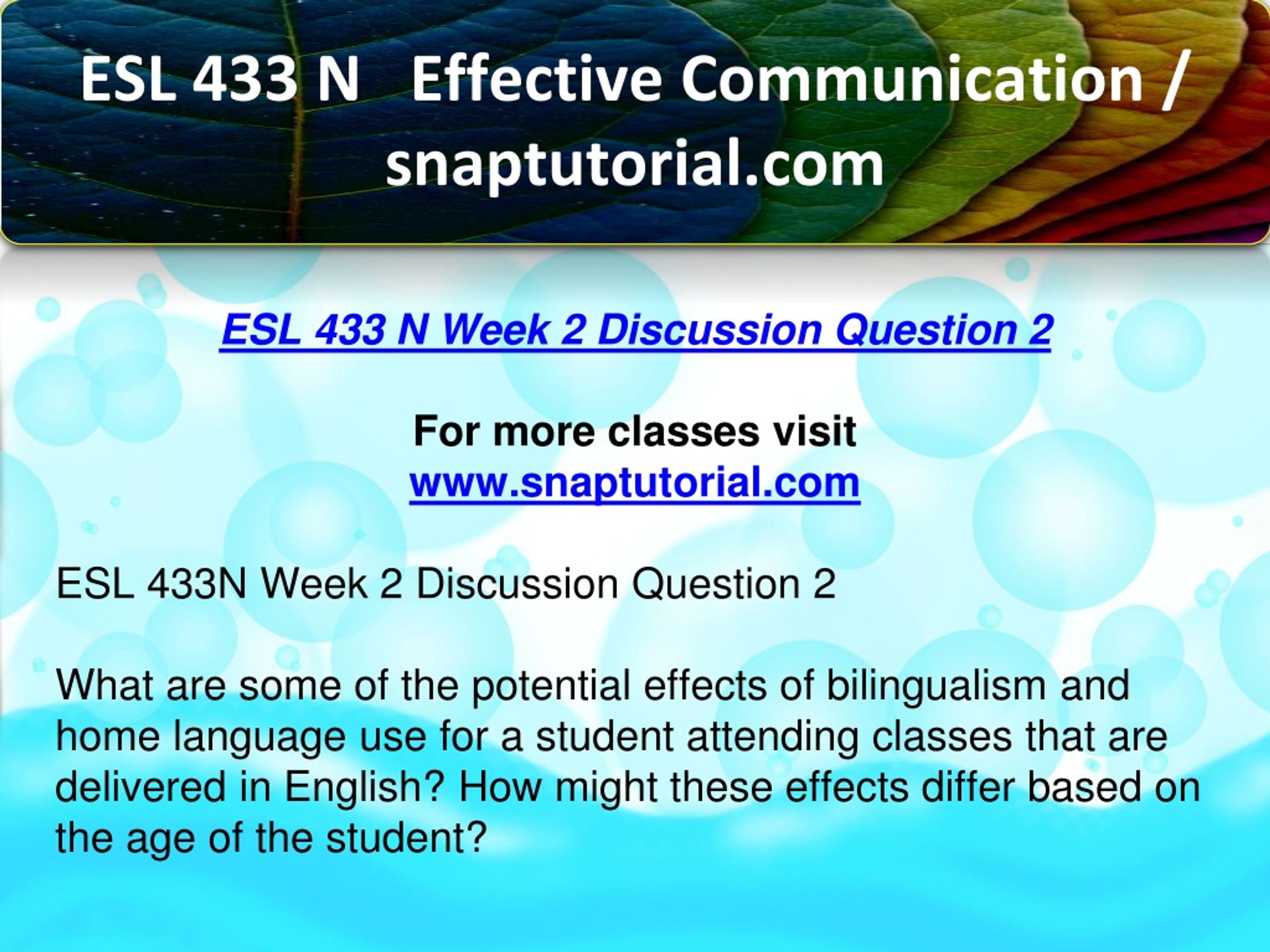 ESL 433 N Effective Communication / snaptutorial.com

ESL 433 N Week 2 Discussion Question 2

For more classes visit
www.snaptutorial.com

ESL 433N Week 2 Discussion Question 2

What are some of the potential effects of bilingualism and home language use for a student attending classes that are delivered in English? How might these effects differ based on the age of the student?